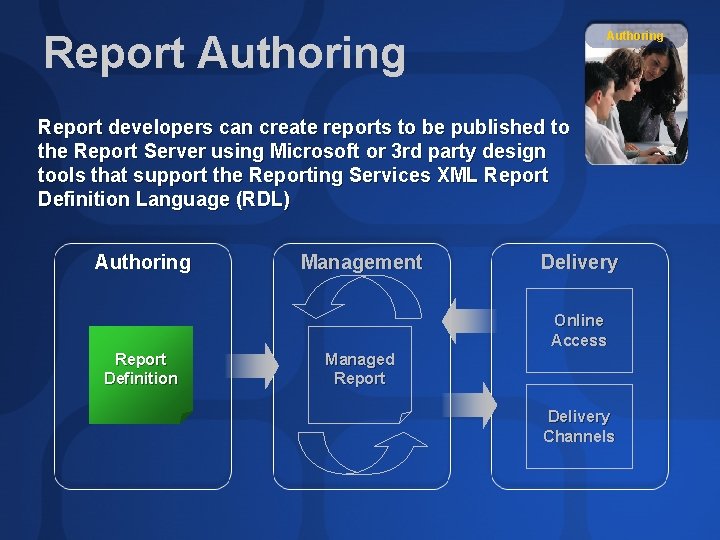 Report Authoring

Authoring

Report developers can create reports to be published to the Report Server using Microsoft or 3rd party design tools that support the Reporting Services XML Report Definition Language (RDL)

Authoring

Report Definition

Management

Managed Report

Delivery

Online Access

Delivery Channels